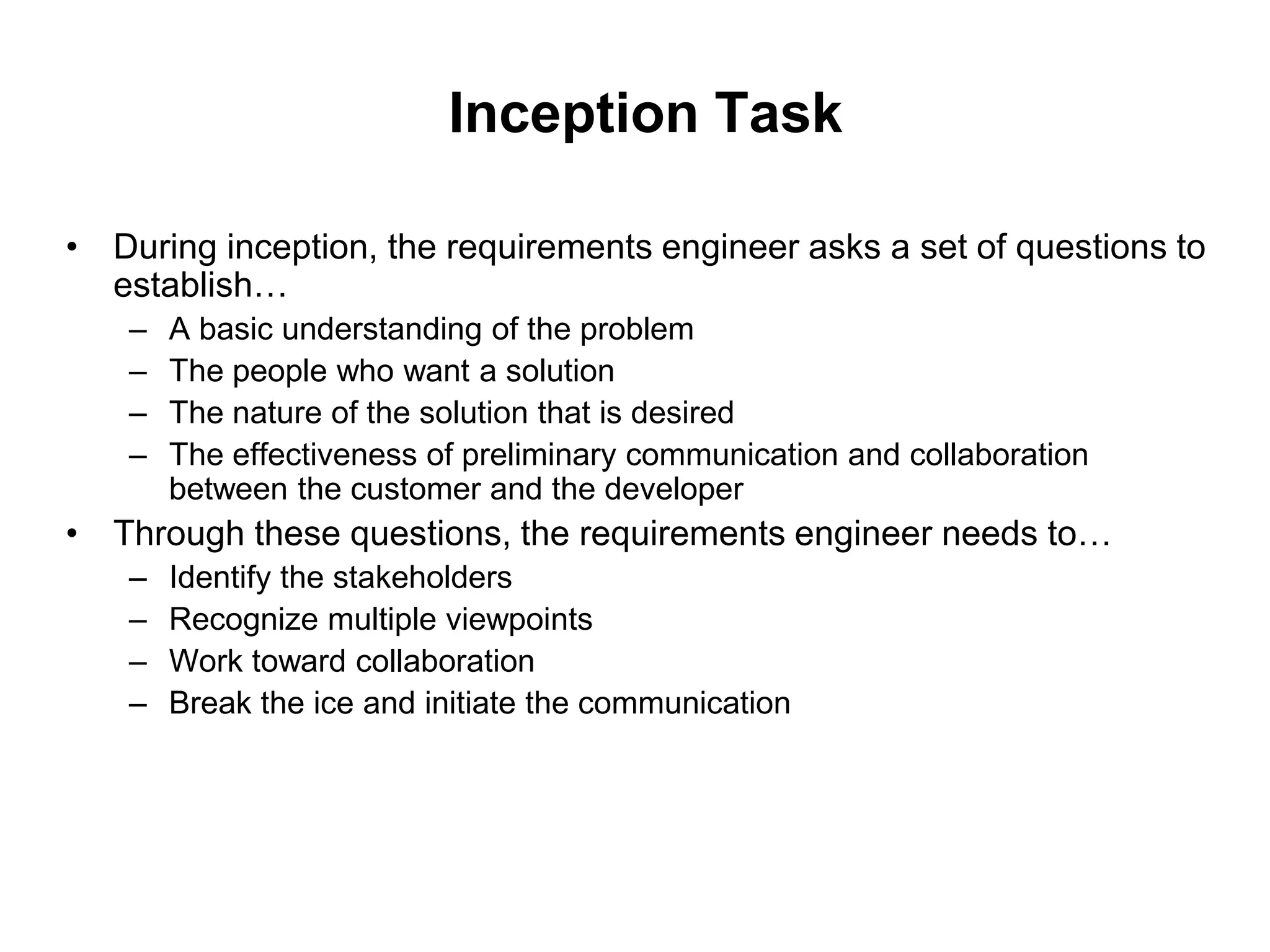 Inception Task

• During inception, the requirements engineer asks a set of questions to establish…
– A basic understanding of the problem
– The people who want a solution
– The nature of the solution that is desired
– The effectiveness of preliminary communication and collaboration between the customer and the developer

• Through these questions, the requirements engineer needs to…
– Identify the stakeholders
– Recognize multiple viewpoints
– Work toward collaboration
– Break the ice and initiate the communication